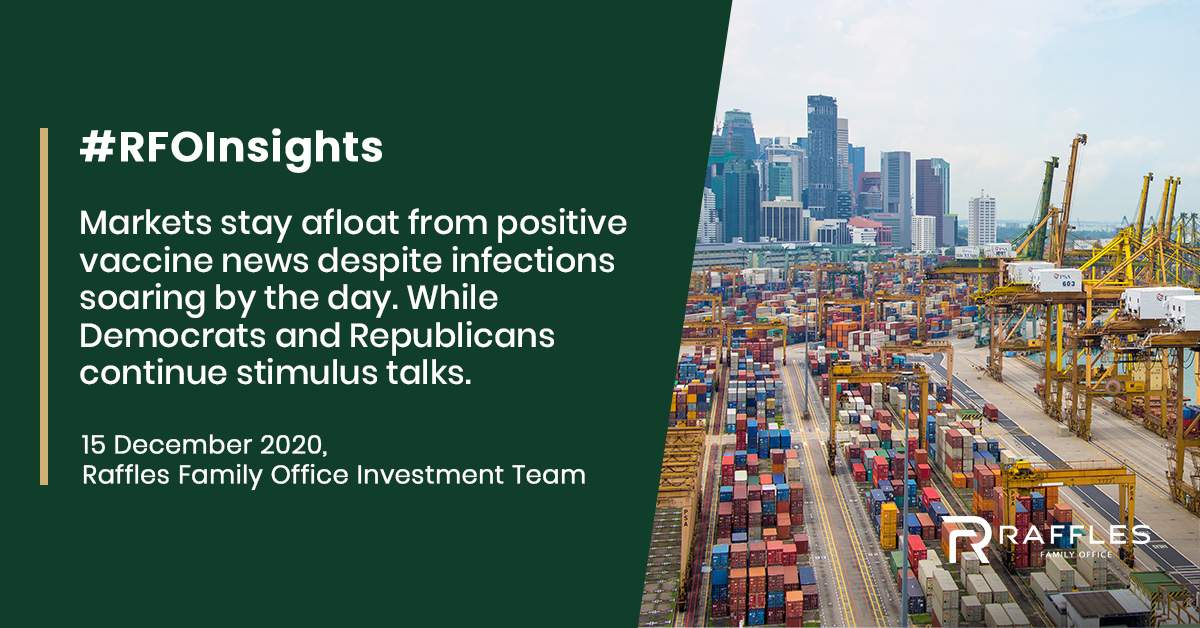 #RFOInsights

Markets stay afloat from positive vaccine news despite infections soaring by the day. While Democrats and Republicans continue stimulus talks.

15 December 2020,
Raffles Family Office Investment Team

PSA
603

RAFFLES
FAMILY OFFICE